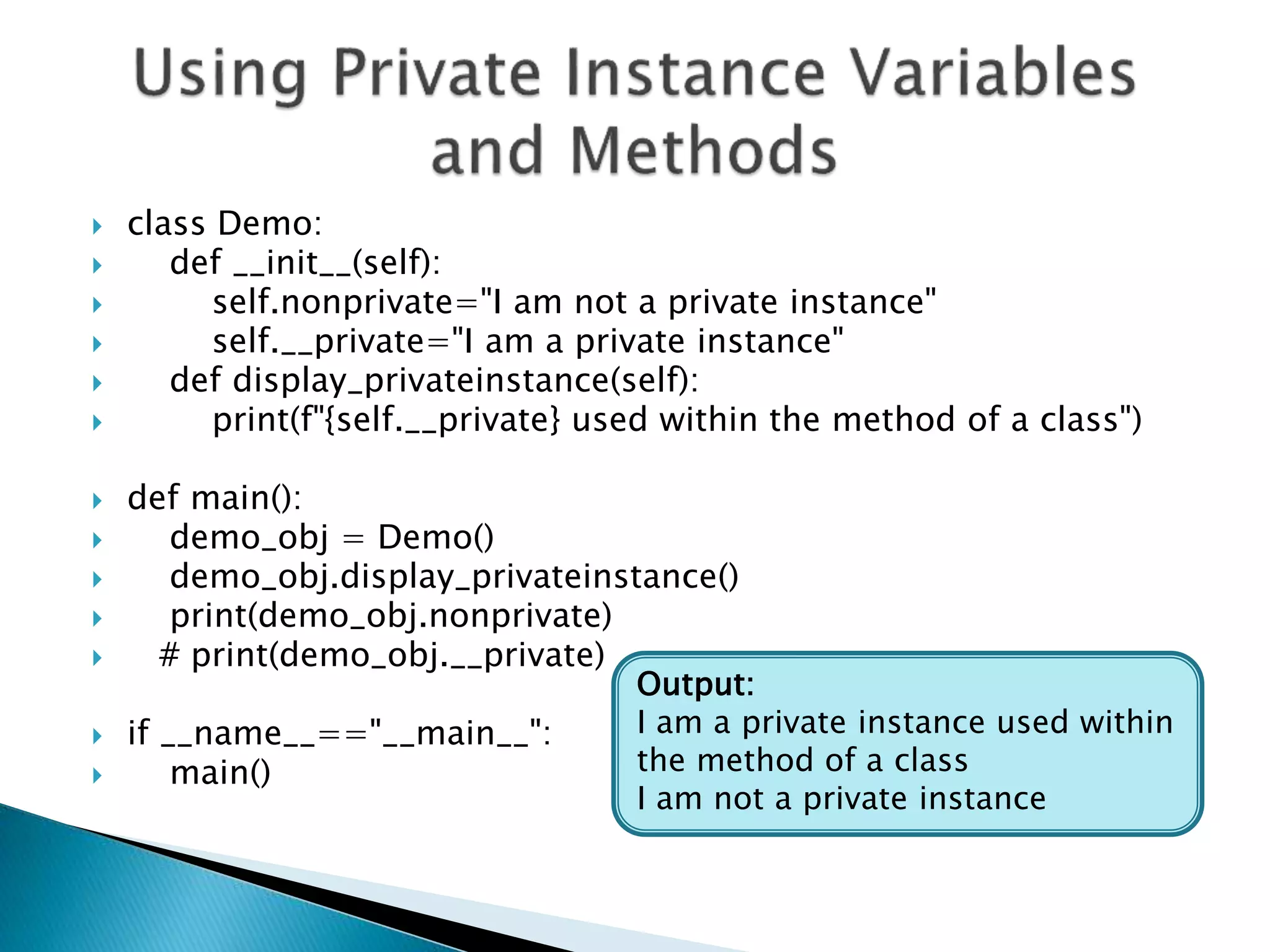 Using Private Instance Variables and Methods

class Demo:
    def __init__(self):
        self.nonprivate="I am not a private instance"
        self.__private="I am a private instance"
    def display_privateinstance(self):
        print(f"{self.__private} used within the method of a class")

def main():
    demo_obj = Demo()
    demo_obj.display_privateinstance()
    print(demo_obj.nonprivate)
   # print(demo_obj.__private)

if __name__=="__main__":
    main()

Output:
I am a private instance used within the method of a class
I am not a private instance